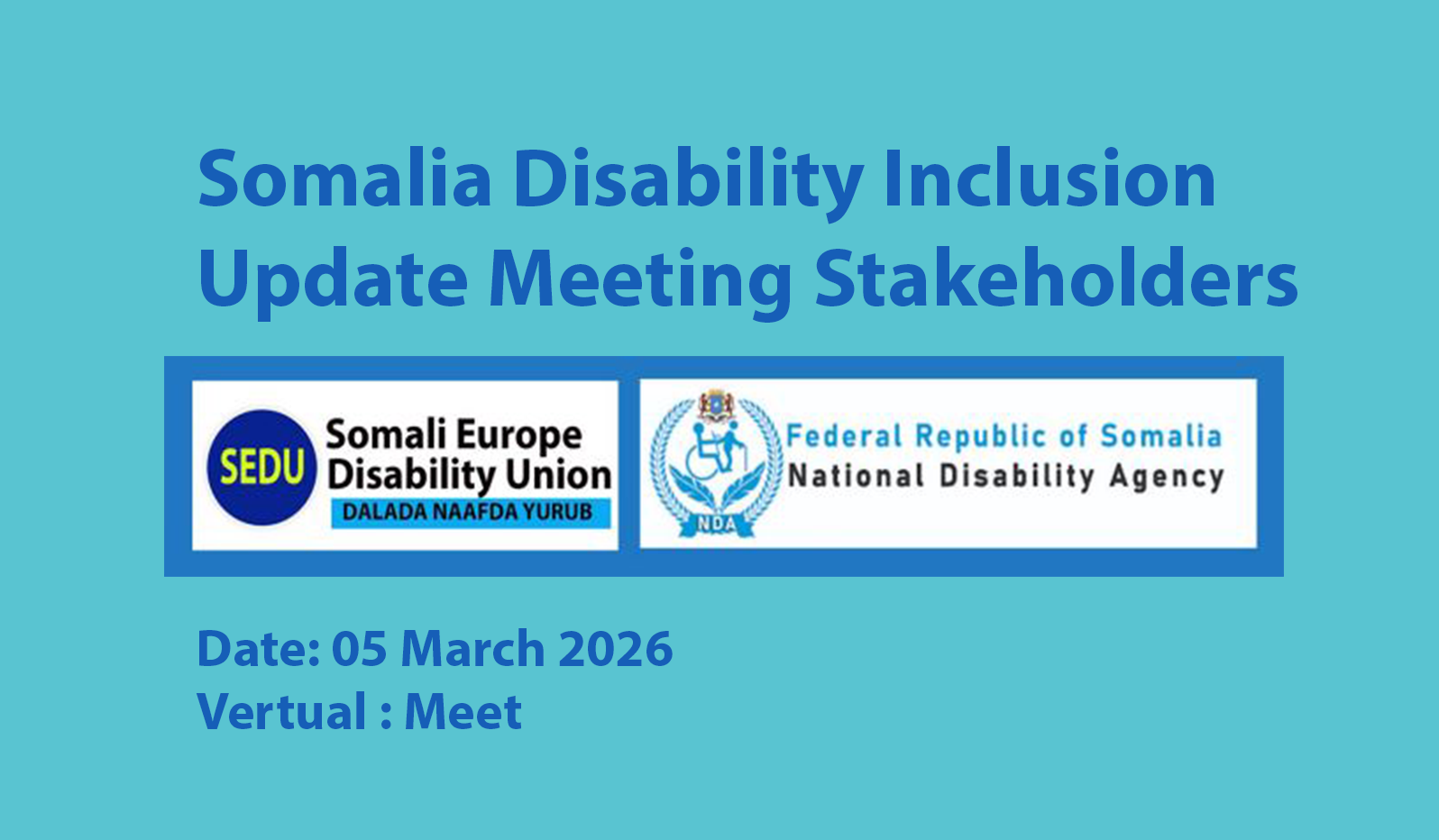 Somalia Disability Inclusion Update Meeting Stakeholders

SEDU Somali Europe Disability Union
DALADA NAAFDA YURUB

NDA
Federal Republic of Somalia
National Disability Agency

Date: 05 March 2026
Vertual : Meet